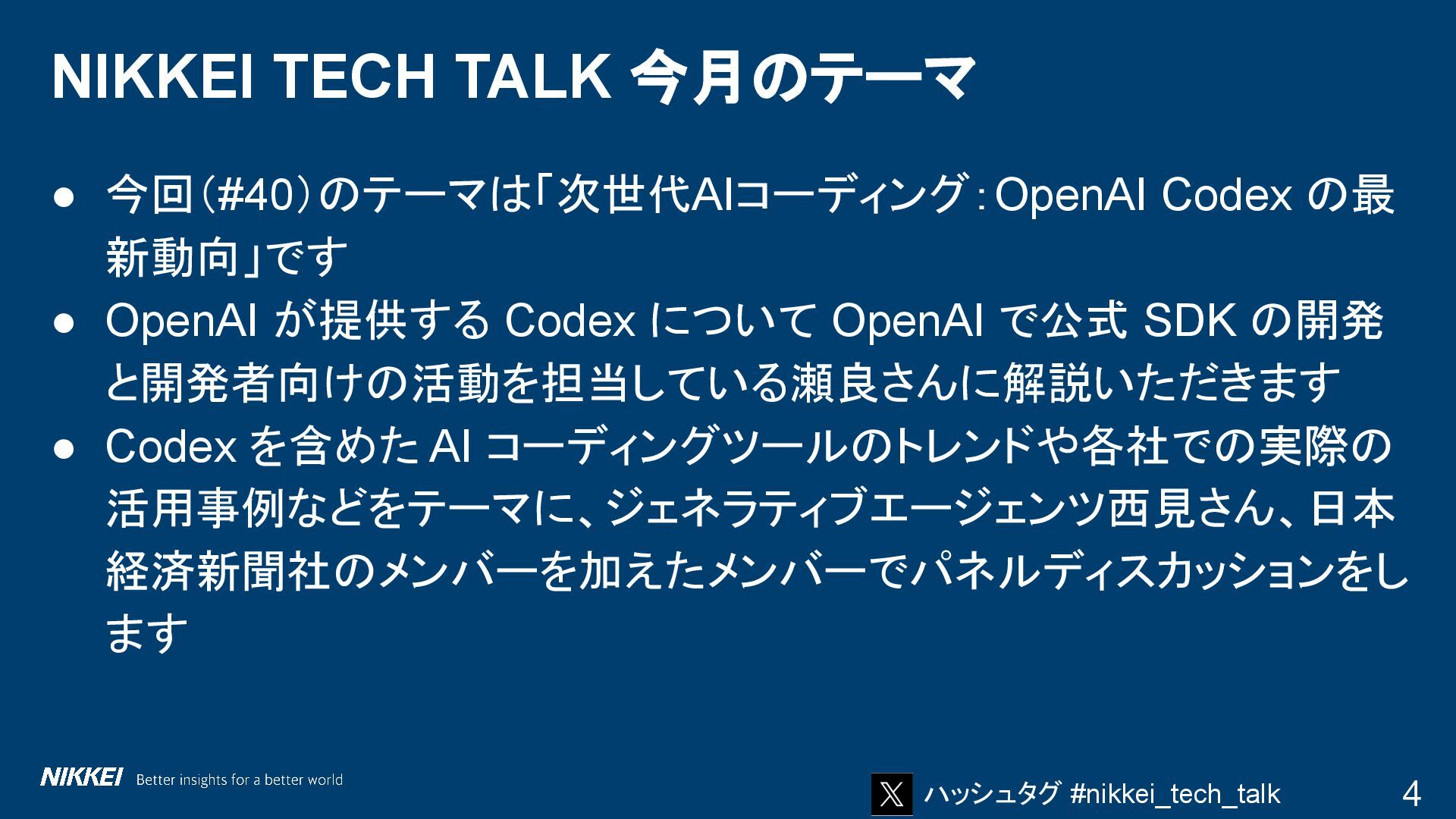 NIKKEI TECH TALK 今月のテーマ

● 今回（#40）のテーマは「次世代AIコーディング：OpenAI Codex の最新動向」です

● OpenAI が提供する Codex について OpenAI で公式 SDK の開発と開発者向けの活動を担当している瀬良さんに解説いただきます

● Codex を含めた AI コーディングツールのトレンドや各社での実際の活用事例などをテーマに、ジェネラティブエージェンツ西見さん、日本経済新聞社のメンバーを加えたメンバーでパネルディスカッションをします

NIKKEI Better insights for a better world

ハッシュタグ #nikkei_tech_talk

4